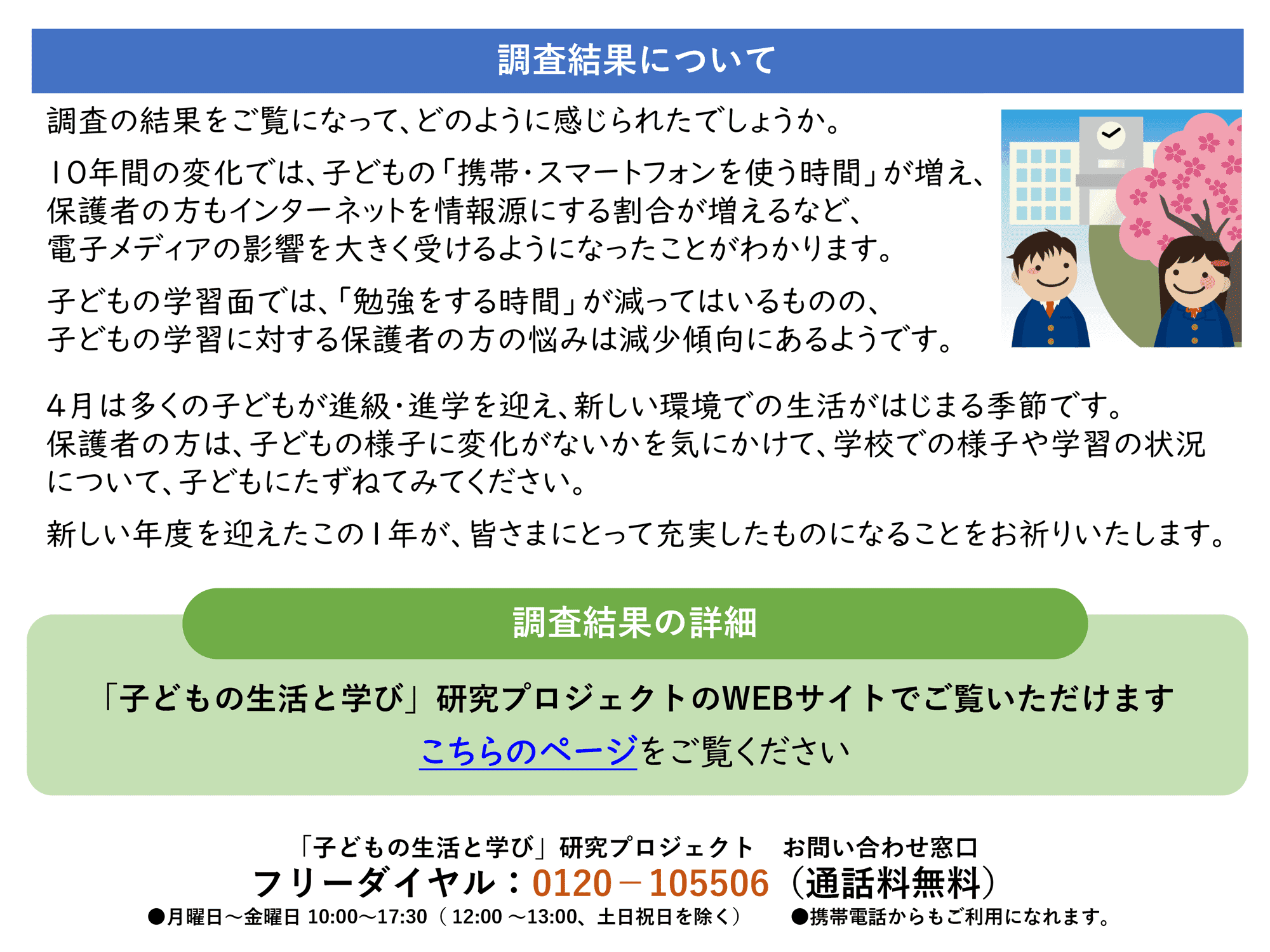 調査結果について

調査の結果をご覧になって、どのように感じられたでしょうか。

10年間の変化では、子どもの「携帯・スマートフォンを使う時間」が増え、保護者の方もインターネットを情報源にする割合が増えるなど、電子メディアの影響を大きく受けるようになったことがわかります。

子どもの学習面では、「勉強をする時間」が減ってはいるものの、子どもの学習に対する保護者の方の悩みは減少傾向にあるようです。

4月は多くの子どもが進級・進学を迎え、新しい環境での生活がはじまる季節です。保護者の方は、子どもの様子に変化がないかを気にかけて、学校での様子や学習の状況について、子どもにたずねてみてください。

新しい年度を迎えたこの1年が、皆さまにとって充実したものになることをお祈りいたします。

調査結果の詳細

「子どもの生活と学び」研究プロジェクトのWEBサイトでご覧いただけます

こちらのページをご覧ください

「子どもの生活と学び」研究プロジェクト　お問い合わせ窓口
フリーダイヤル：0120－105506（通話料無料）
●月曜日～金曜日 10:00～17:30（12:00 ～13:00、土日祝日を除く）　●携帯電話からもご利用になれます。